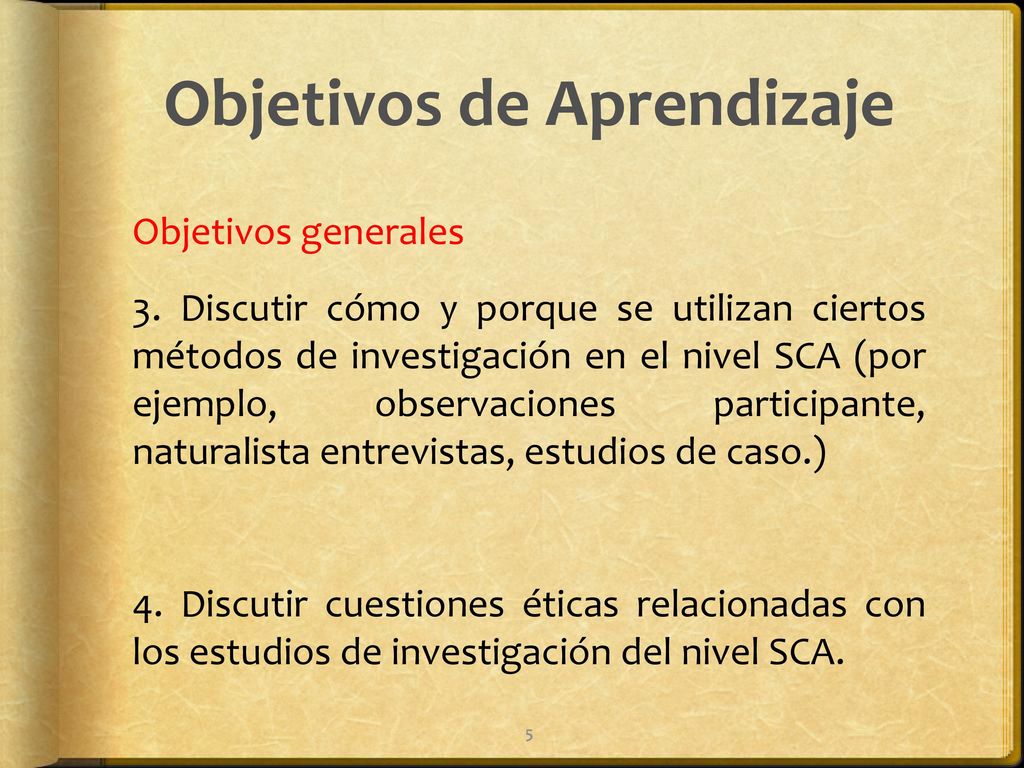 Objetivos de Aprendizaje

Objetivos generales

3. Discutir cómo y porque se utilizan ciertos métodos de investigación en el nivel SCA (por ejemplo, observaciones participante, naturalista entrevistas, estudios de caso.)

4. Discutir cuestiones éticas relacionadas con los estudios de investigación del nivel SCA.

5